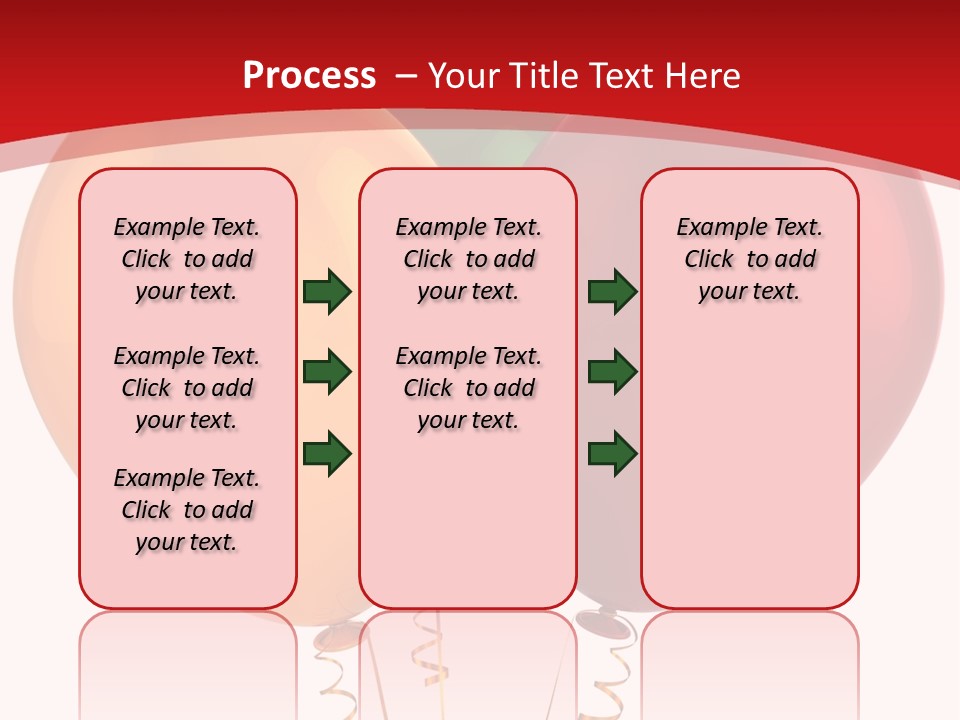 Process – Your Title Text Here

Example Text. Click to add your text.

Example Text. Click to add your text.

Example Text. Click to add your text.

Example Text. Click to add your text.

Example Text. Click to add your text.

Example Text. Click to add your text.